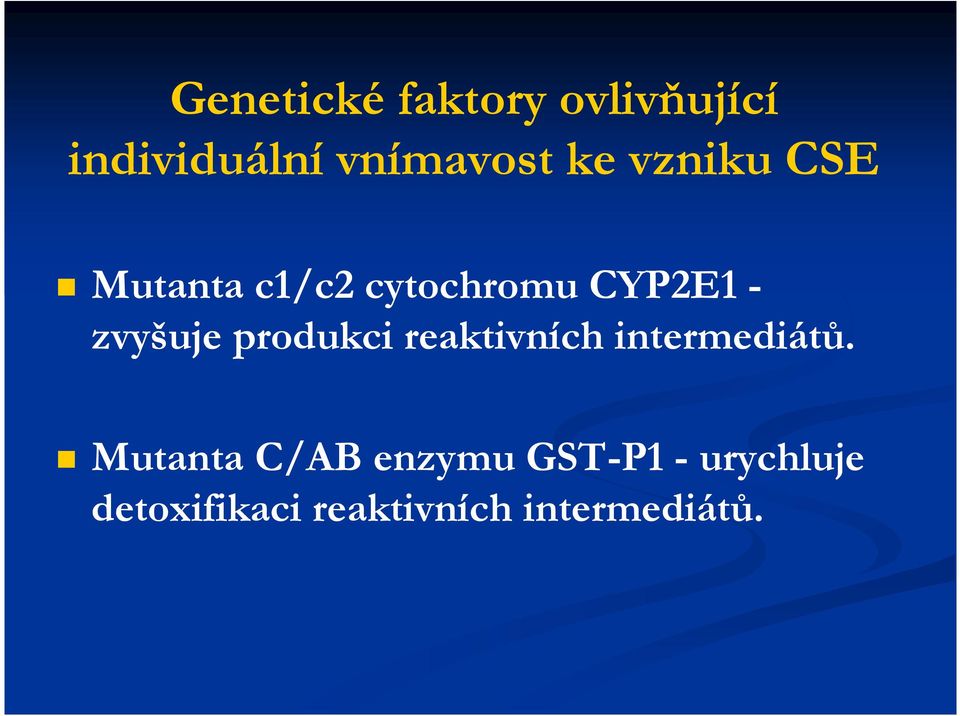 Genetické faktory ovlivňující individuální vnímavost ke vzniku CSE

Mutanta c1/c2 cytochromu CYP2E1 - zvyšuje produkci reaktivních intermediátů.

Mutanta C/AB enzymu GST-P1 - urychluje detoxifikaci reaktivních intermediátů.